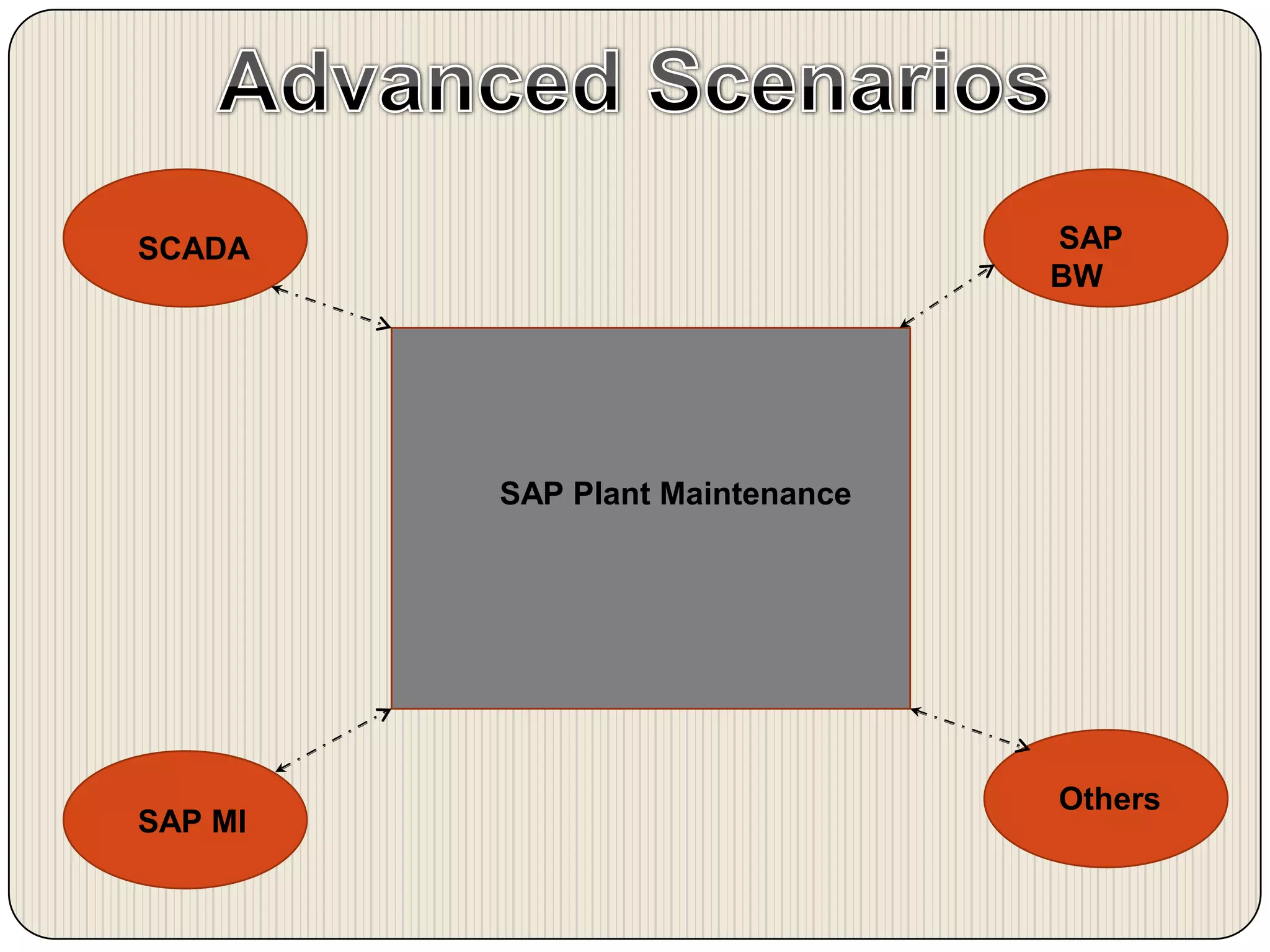 Advanced Scenarios

SCADA

SAP BW

SAP Plant Maintenance

SAP MI

Others